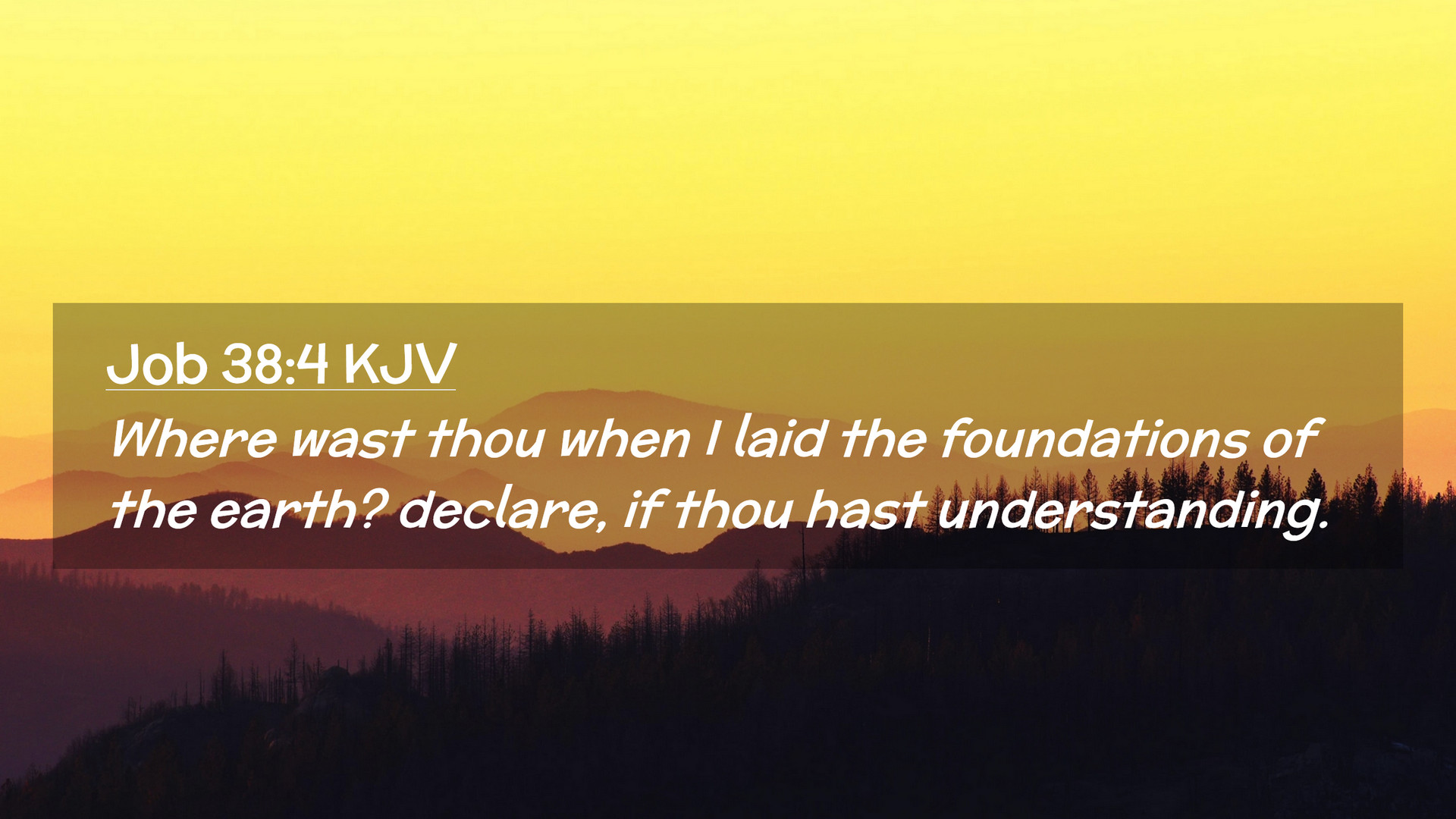 Job 38:4 KJV

Where wast thou when I laid the foundations of the earth? declare, if thou hast understanding.